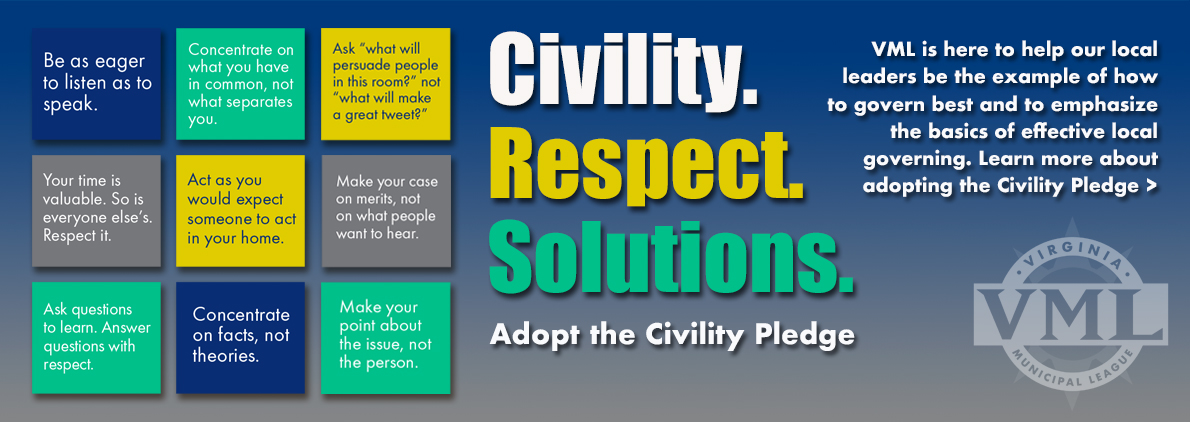 Be as eager to listen as to speak.

Concentrate on what you have in common, not what separates you.

Ask "what will persuade people in this room?" not "what will make a great tweet?"

Your time is valuable. So is everyone else's. Respect it.

Act as you would expect someone to act in your home.

Make your case on merits, not on what people want to hear.

Ask questions to learn. Answer questions with respect.

Concentrate on facts, not theories.

Make your point about the issue, not the person.

Civility.
Respect.
Solutions.

Adopt the Civility Pledge

VML is here to help our local leaders be the example of how to govern best and to emphasize the basics of effective local governing. Learn more about adopting the Civility Pledge >

VIRGINIA
VML
MUNICIPAL LEAGUE